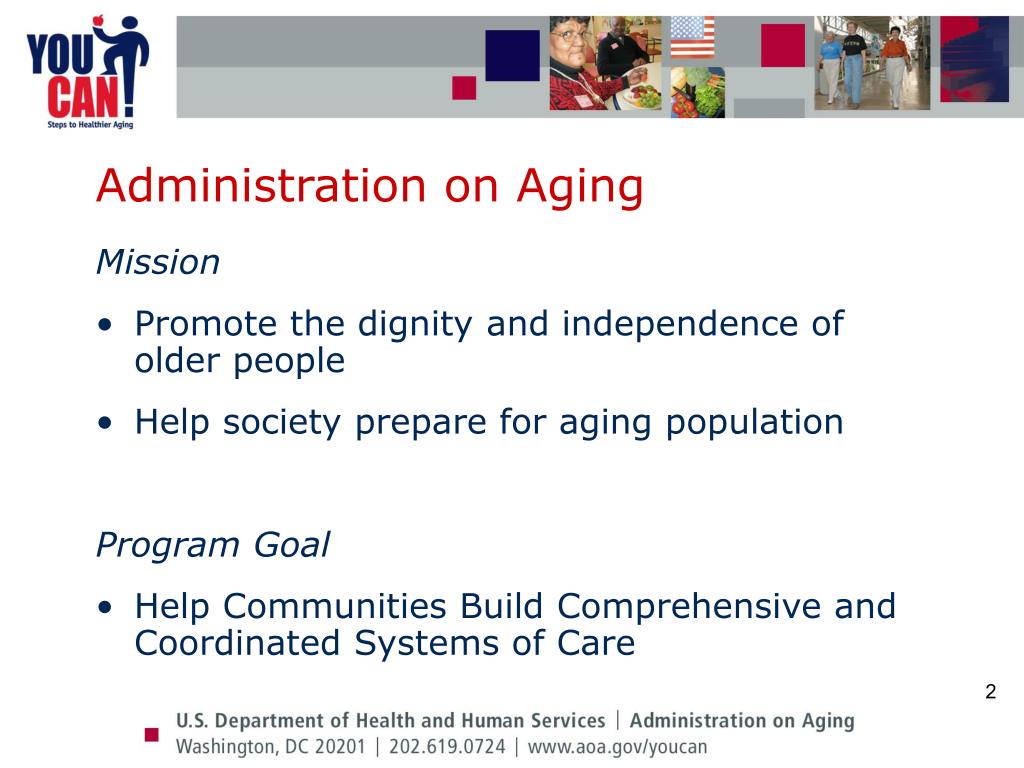 YOU CAN!
Steps to Healthier Aging

Administration on Aging

Mission

• Promote the dignity and independence of older people

• Help society prepare for aging population

Program Goal

• Help Communities Build Comprehensive and Coordinated Systems of Care

2

U.S. Department of Health and Human Services | Administration on Aging
Washington, DC 20201 | 202.619.0724 | www.aoa.gov/youcan